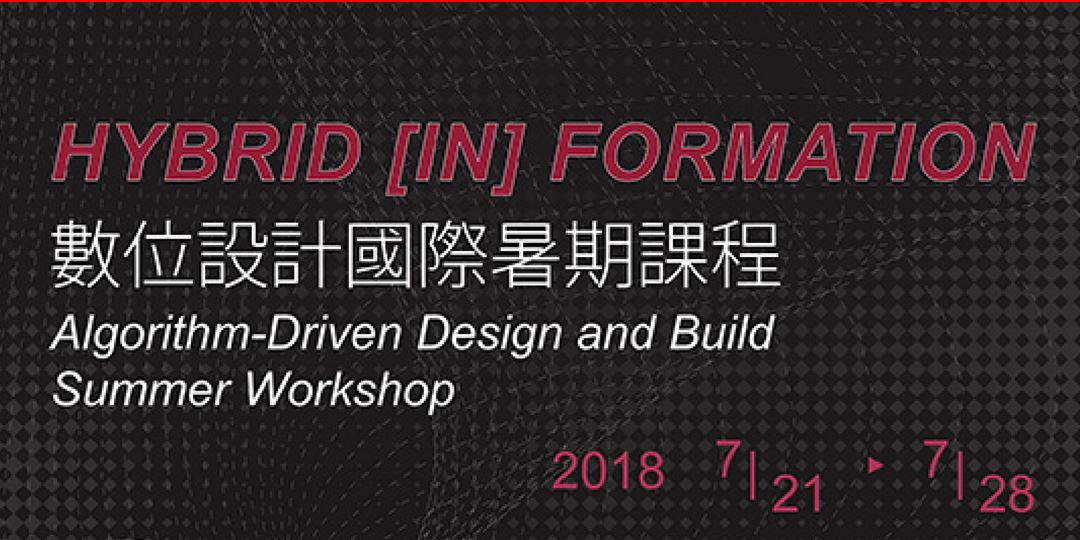 HYBRID [IN] FORMATION

數位設計國際暑期課程

Algorithm-Driven Design and Build Summer Workshop

2018 7|21 ▸ 7|28